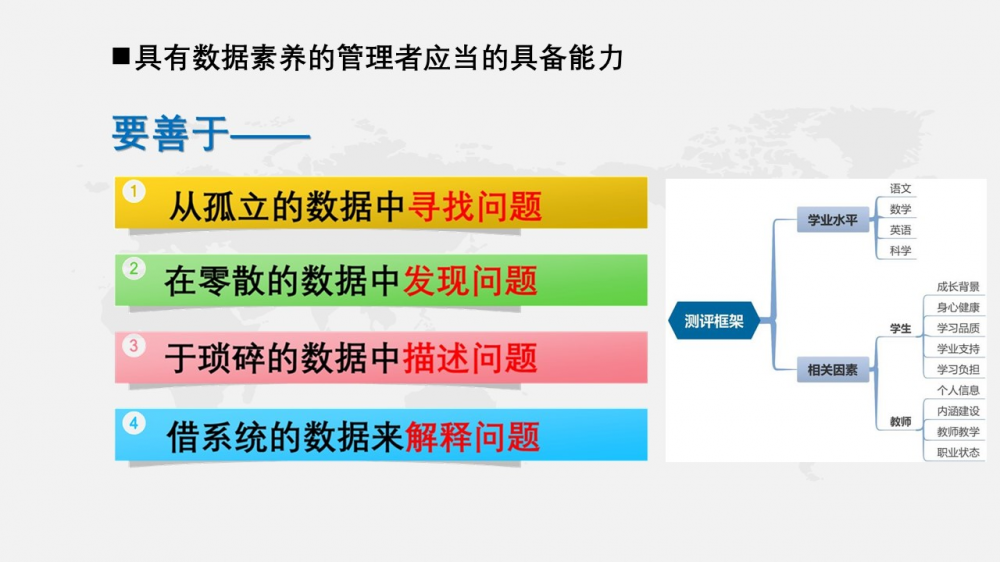 ■具有数据素养的管理者应当的具备能力

要善于——

1 从孤立的数据中寻找问题

2 在零散的数据中发现问题

3 于琐碎的数据中描述问题

4 借系统的数据来解释问题

测评框架
学业水平
语文
数学
英语
科学
相关因素
学生
成长背景
身心健康
学习品质
学业支持
学习负担
教师
个人信息
内涵建设
教师教学
职业状态